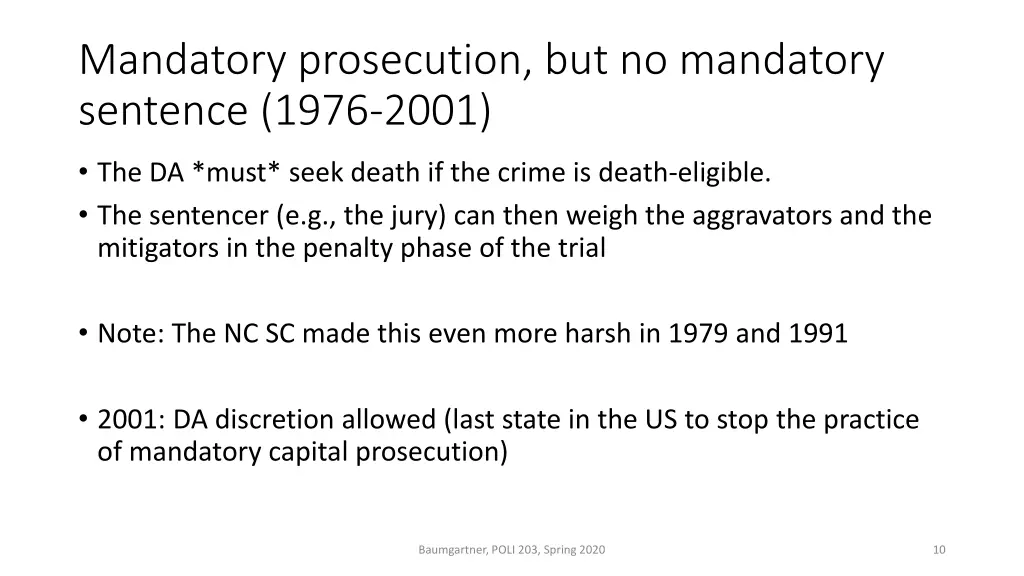 Mandatory prosecution, but no mandatory sentence (1976-2001)

• The DA *must* seek death if the crime is death-eligible.
• The sentencer (e.g., the jury) can then weigh the aggravators and the mitigators in the penalty phase of the trial

• Note: The NC SC made this even more harsh in 1979 and 1991

• 2001: DA discretion allowed (last state in the US to stop the practice of mandatory capital prosecution)

Baumgartner, POLI 203, Spring 2020

10